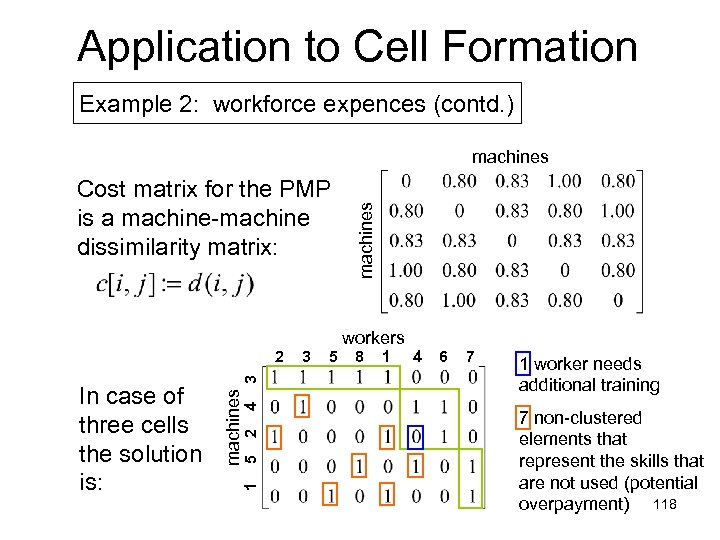 Application to Cell Formation

Example 2: workforce expences (contd.)

Cost matrix for the PMP is a machine-machine dissimilarity matrix:

$c[i,j] := d(i,j)$

machines

machines

$\begin{bmatrix} 0 & 0.80 & 0.83 & 1.00 & 0.80 \\ 0.80 & 0 & 0.83 & 0.80 & 1.00 \\ 0.83 & 0.83 & 0 & 0.83 & 0.83 \\ 1.00 & 0.80 & 0.83 & 0 & 0.80 \\ 0.80 & 1.00 & 0.83 & 0.80 & 0 \end{bmatrix}$

In case of three cells the solution is:

workers

machines

| | 2 | 3 | 5 | 8 | 1 | 4 | 6 | 7 |
|---|---|---|---|---|---|---|---|---|
| 3 | 1 | 1 | 1 | 1 | 1 | 0 | 0 | 0 |
| 4 | 0 | 1 | 0 | 0 | 0 | 1 | 1 | 0 |
| 2 | 1 | 0 | 0 | 0 | 1 | 0 | 1 | 0 |
| 5 | 0 | 0 | 0 | 1 | 0 | 1 | 0 | 1 |
| 1 | 0 | 0 | 1 | 0 | 1 | 0 | 0 | 1 |

1 worker needs additional training

7 non-clustered elements that represent the skills that are not used (potential overpayment)

118